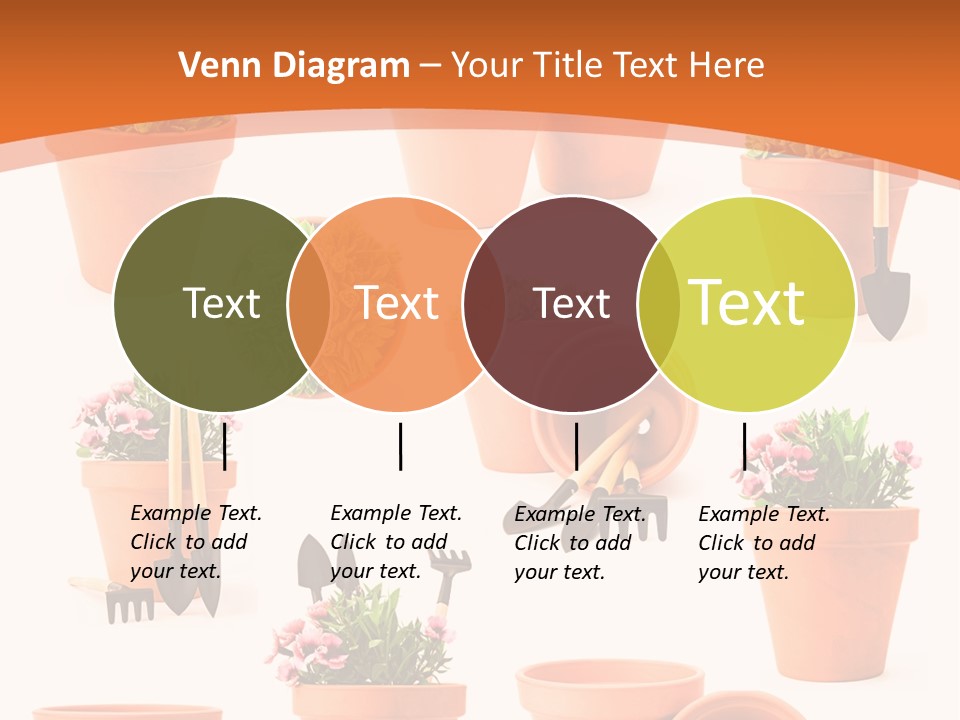 Venn Diagram – Your Title Text Here

Text

Text

Text

Text

Example Text. Click to add your text.

Example Text. Click to add your text.

Example Text. Click to add your text.

Example Text. Click to add your text.